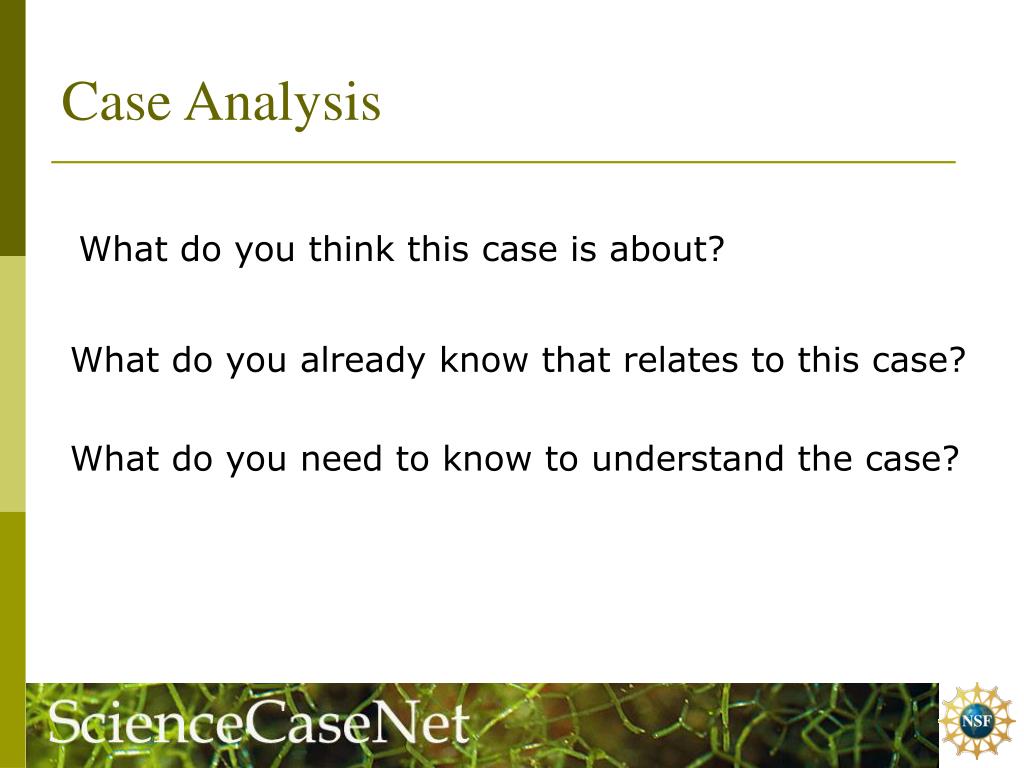 Case Analysis

What do you think this case is about?

What do you already know that relates to this case?

What do you need to know to understand the case?

ScienceCaseNet

NSF